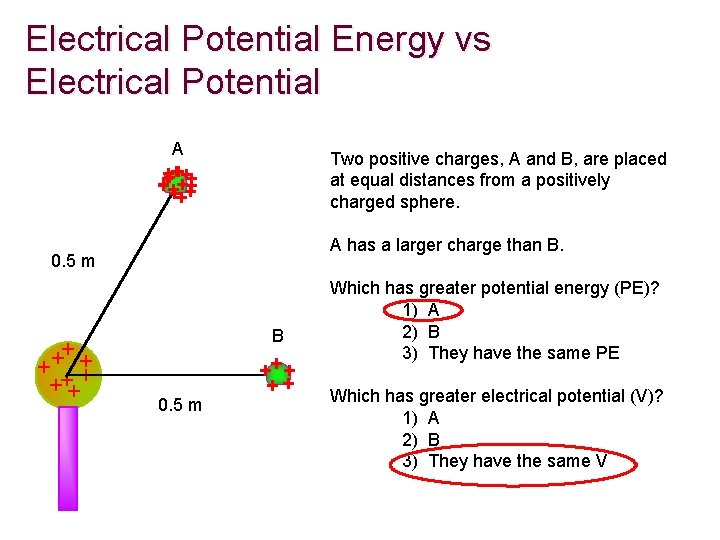 Electrical Potential Energy vs Electrical Potential

A

0.5 m

B

0.5 m

Two positive charges, A and B, are placed at equal distances from a positively charged sphere.

A has a larger charge than B.

Which has greater potential energy (PE)?
1) A
2) B
3) They have the same PE

Which has greater electrical potential (V)?
1) A
2) B
3) They have the same V